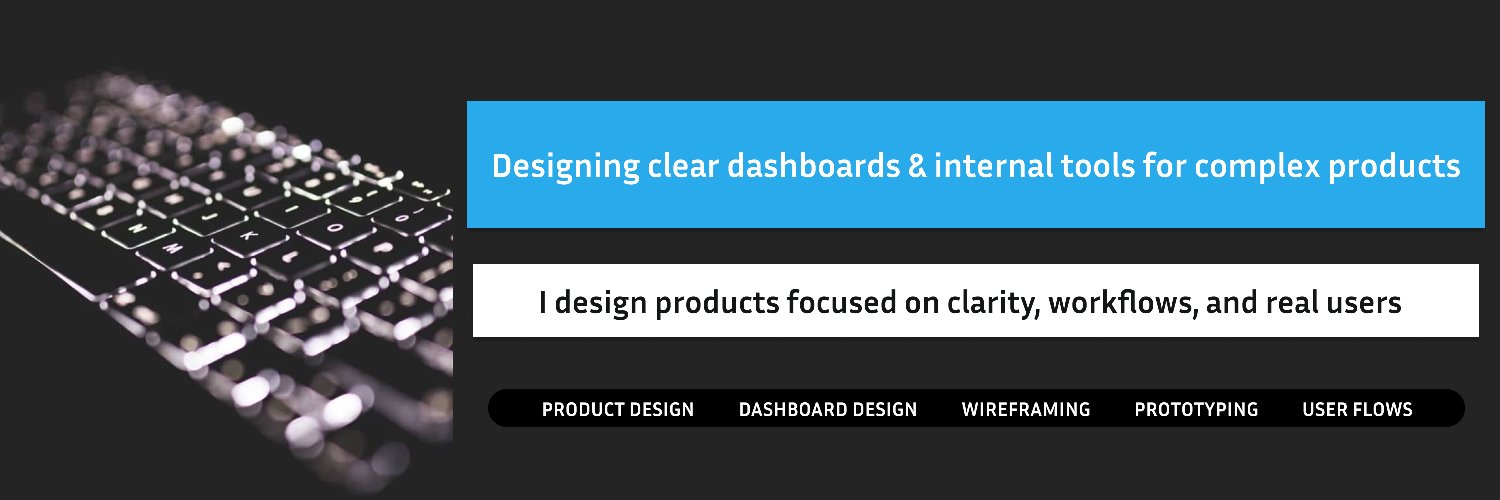 Designing clear dashboards & internal tools for complex products

I design products focused on clarity, workflows, and real users

PRODUCT DESIGN DASHBOARD DESIGN WIREFRAMING PROTOTYPING USER FLOWS